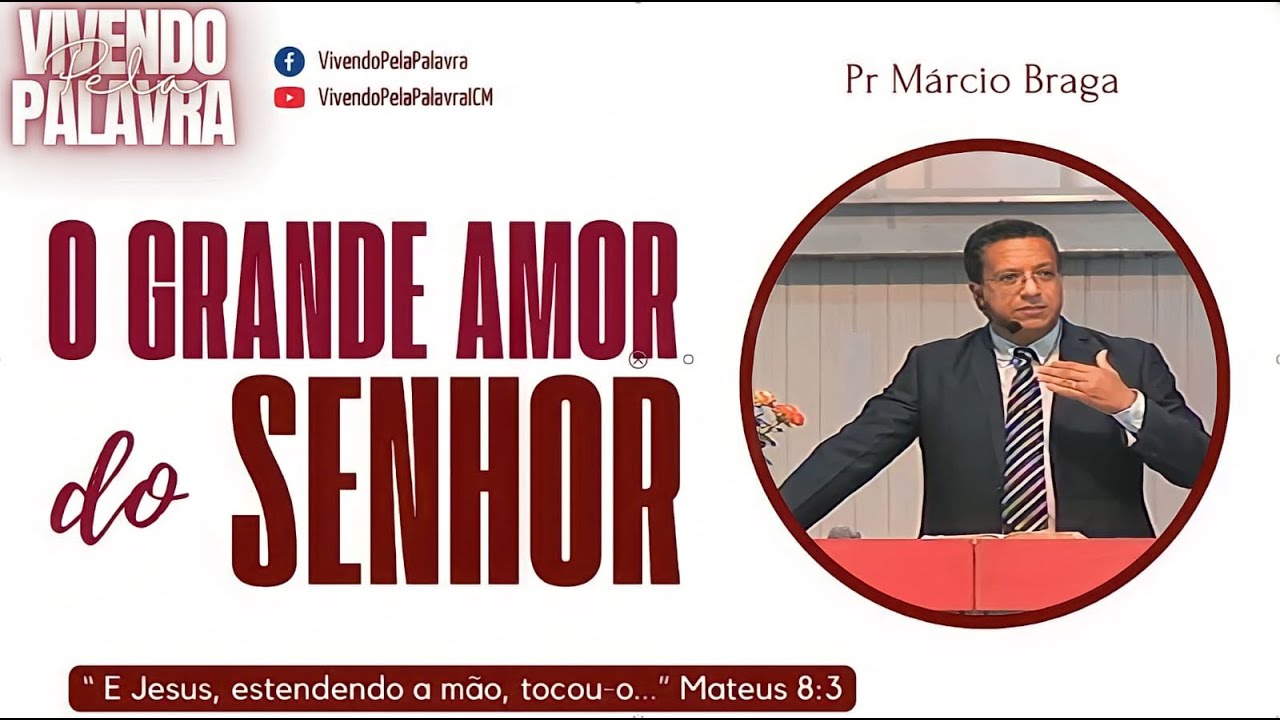 VIVENDO Pela PALAVRA

VivendoPelaPalavra
VivendoPelaPalavraICM

Pr Márcio Braga

O GRANDE AMOR do SENHOR

" E Jesus, estendendo a mão, tocou-o..." Mateus 8:3